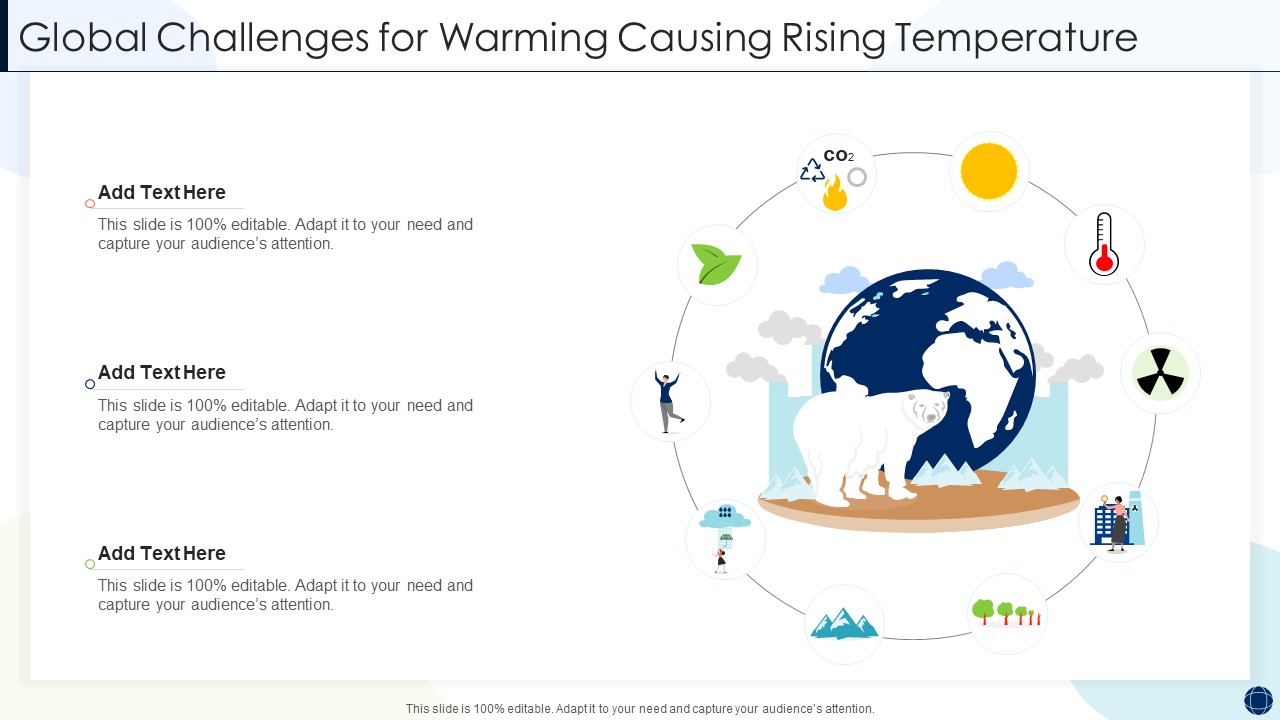 Global Challenges for Warming Causing Rising Temperature

Add Text Here

This slide is 100% editable. Adapt it to your need and capture your audience's attention.

Add Text Here

This slide is 100% editable. Adapt it to your need and capture your audience's attention.

Add Text Here

This slide is 100% editable. Adapt it to your need and capture your audience's attention.

$CO_2$

This slide is 100% editable. Adapt it to your need and capture your audience's attention.